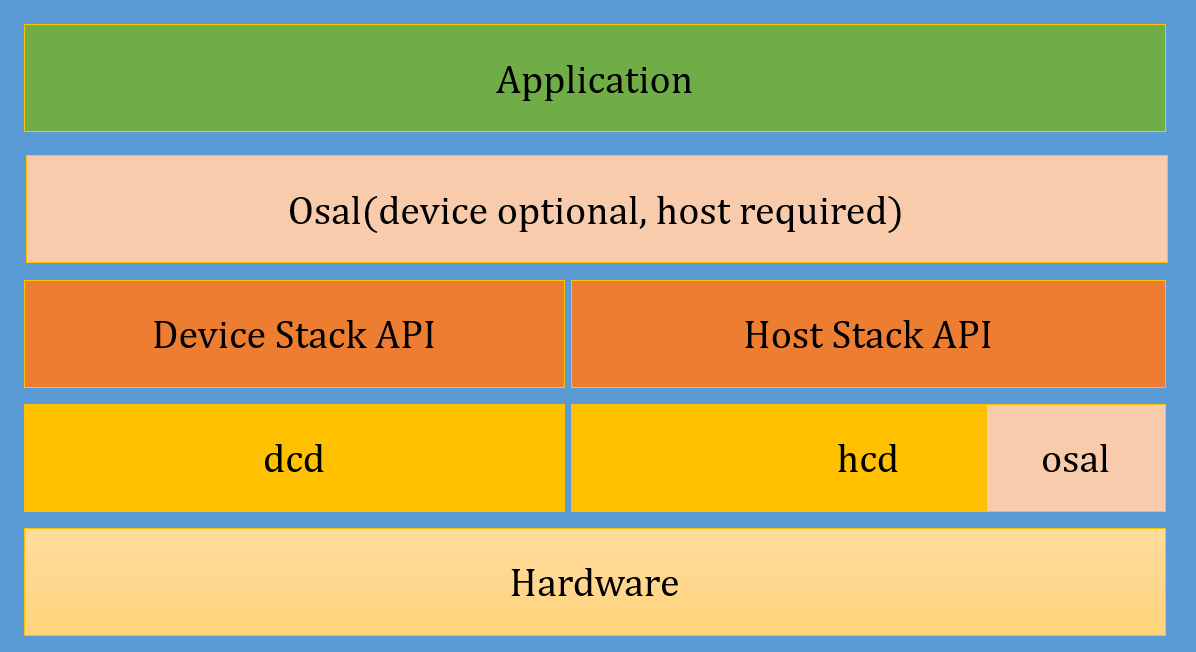 Application

Osal(device optional, host required)

Device Stack API

Host Stack API

dcd

hcd

osal

Hardware